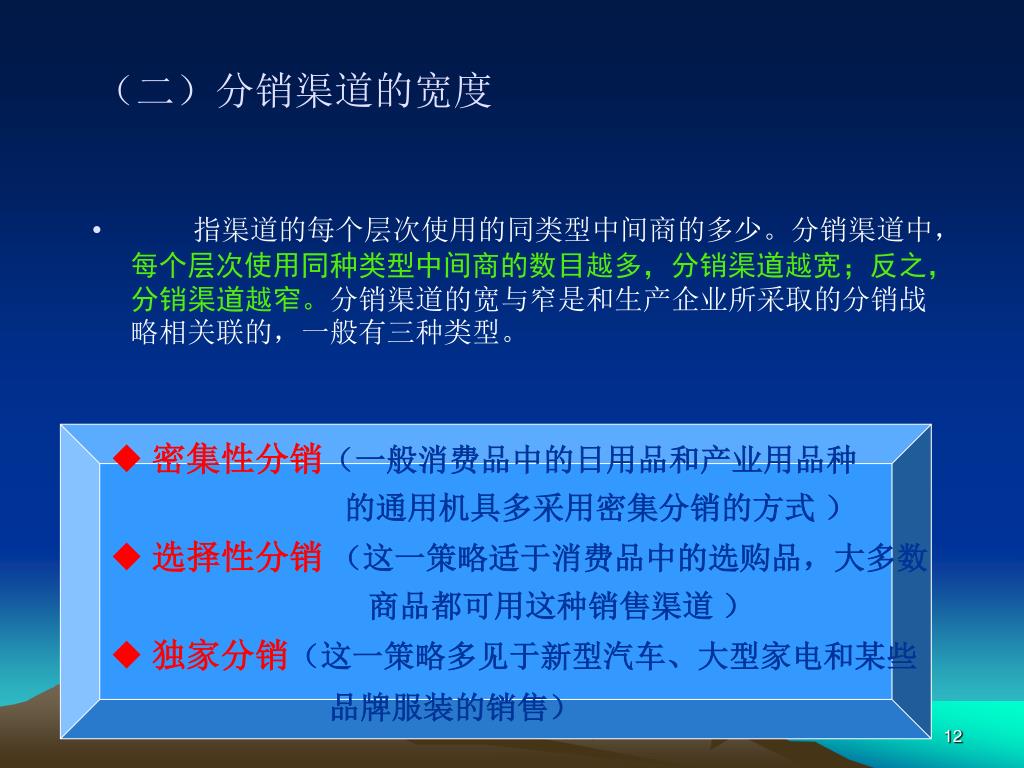 （二）分销渠道的宽度

• 指渠道的每个层次使用的同类型中间商的多少。分销渠道中，每个层次使用同种类型中间商的数目越多，分销渠道越宽；反之，分销渠道越窄。分销渠道的宽与窄是和生产企业所采取的分销战略相关联的，一般有三种类型。

◆ 密集性分销（一般消费品中的日用品和产业用品种的通用机具多采用密集分销的方式 ）

◆ 选择性分销 （这一策略适于消费品中的选购品，大多数商品都可用这种销售渠道 ）

◆ 独家分销（这一策略多见于新型汽车、大型家电和某些品牌服装的销售）

12